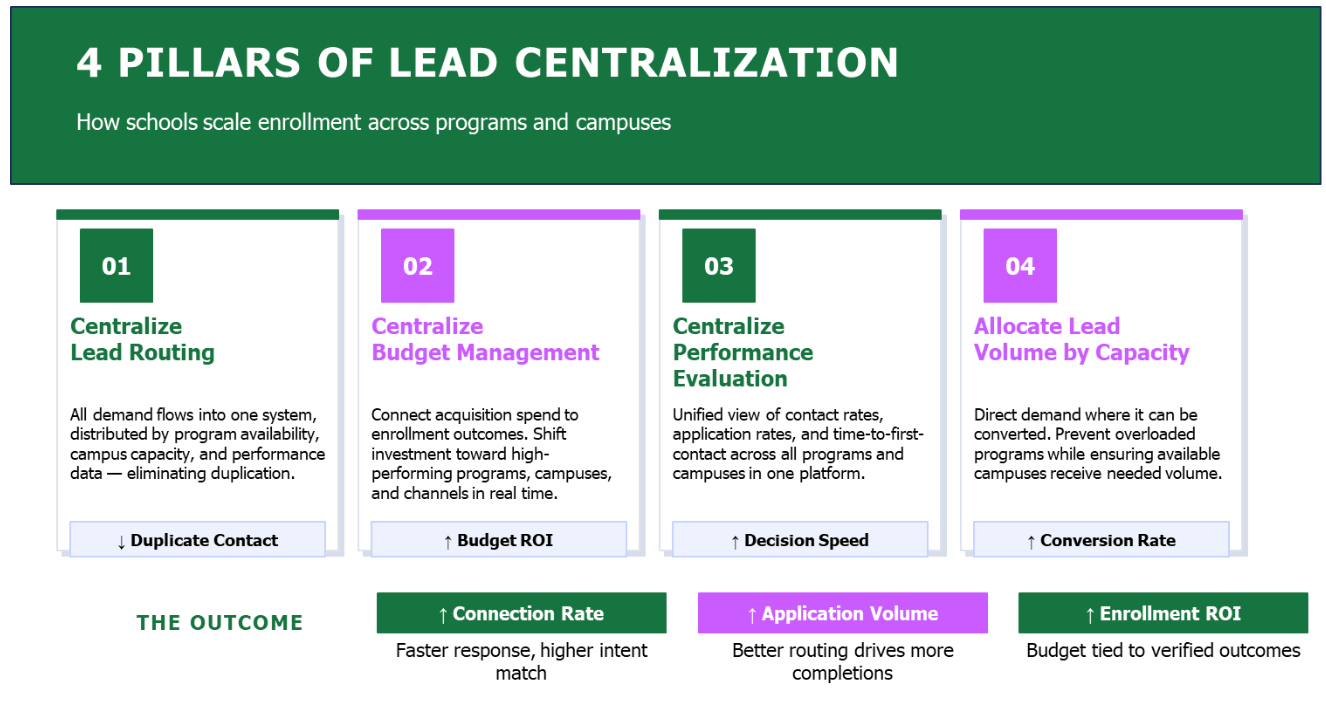 4 PILLARS OF LEAD CENTRALIZATION

How schools scale enrollment across programs and campuses

01

Centralize Lead Routing

All demand flows into one system, distributed by program availability, campus capacity, and performance data — eliminating duplication.

↓ Duplicate Contact

02

Centralize Budget Management

Connect acquisition spend to enrollment outcomes. Shift investment toward high-performing programs, campuses, and channels in real time.

↑ Budget ROI

03

Centralize Performance Evaluation

Unified view of contact rates, application rates, and time-to-first-contact across all programs and campuses in one platform.

↑ Decision Speed

04

Allocate Lead Volume by Capacity

Direct demand where it can be converted. Prevent overloaded programs while ensuring available campuses receive needed volume.

↑ Conversion Rate

THE OUTCOME

↑ Connection Rate

Faster response, higher intent match

↑ Application Volume

Better routing drives more completions

↑ Enrollment ROI

Budget tied to verified outcomes